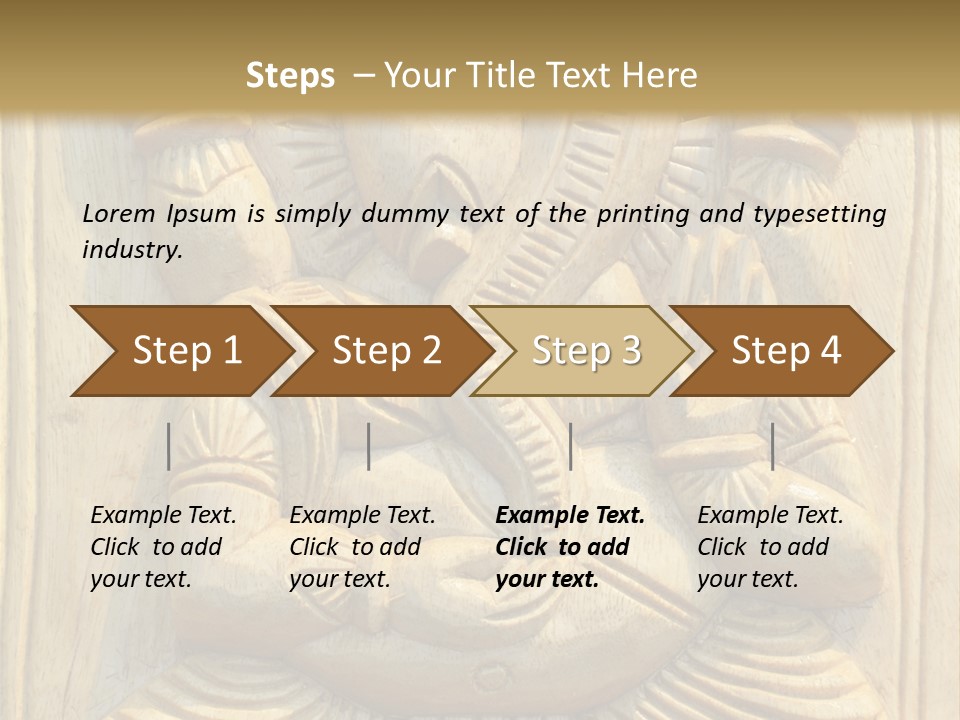 Steps – Your Title Text Here

Lorem Ipsum is simply dummy text of the printing and typesetting industry.

Step 1

Step 2

Step 3

Step 4

Example Text. Click to add your text.

Example Text. Click to add your text.

Example Text. Click to add your text.

Example Text. Click to add your text.